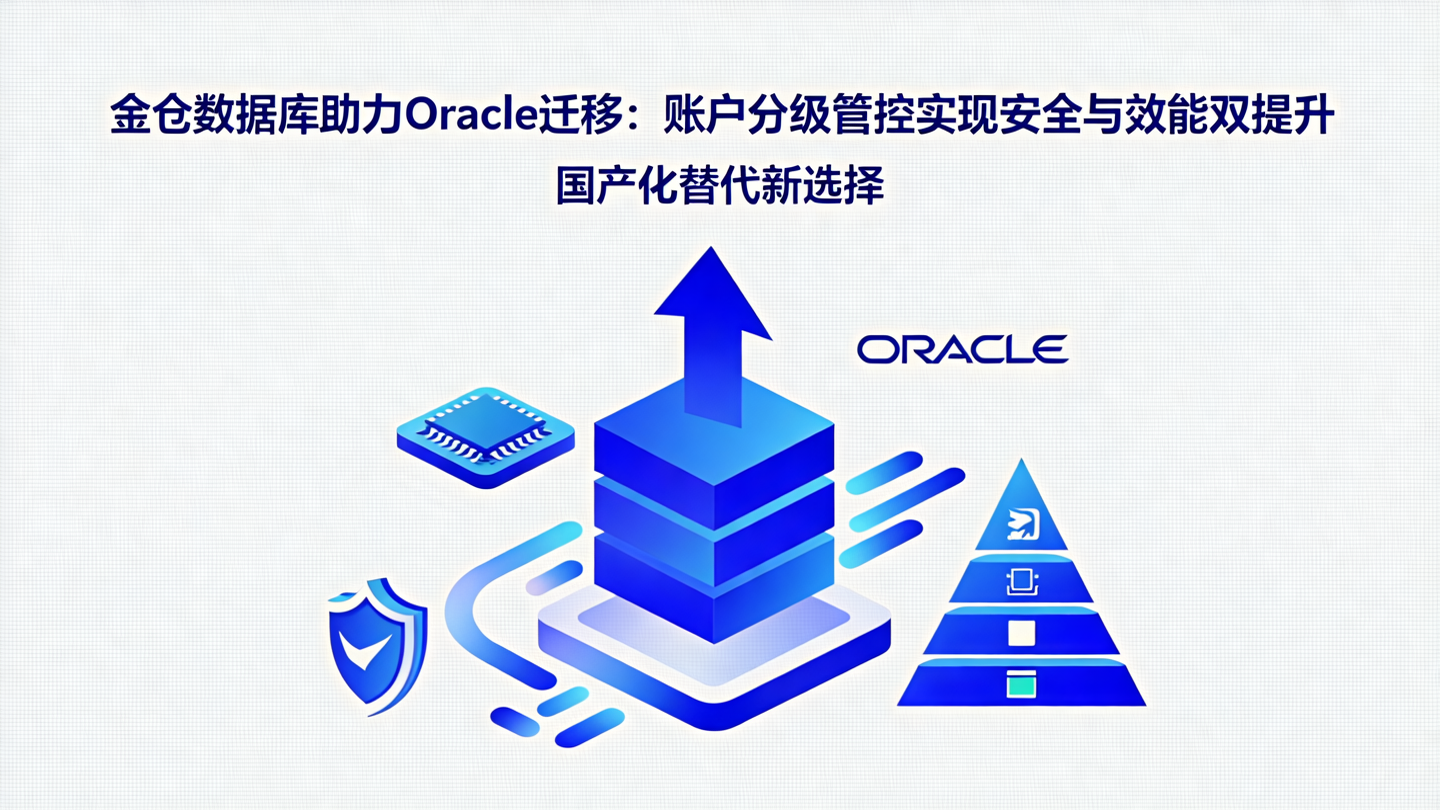 金仓数据库助力Oracle迁移：账户分级管控实现安全与效能双提升
国产化替代新选择

ORACLE